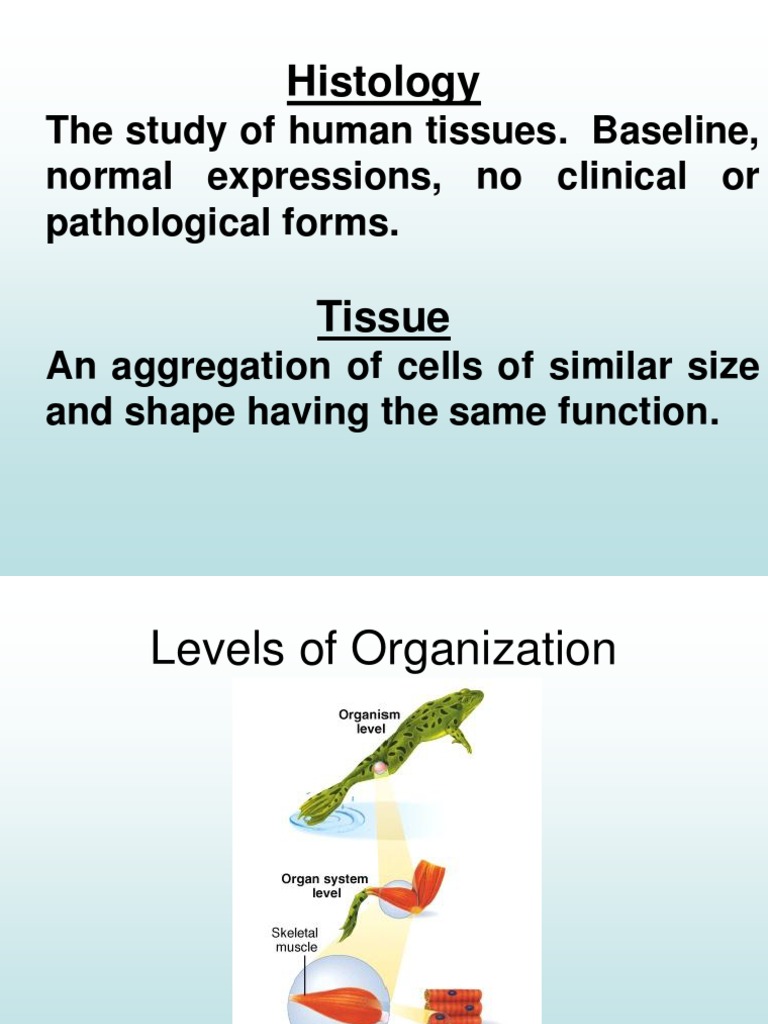 Histology

The study of human tissues. Baseline, normal expressions, no clinical or pathological forms.

Tissue

An aggregation of cells of similar size and shape having the same function.

Levels of Organization

Organism level

Organ system level

Skeletal muscle